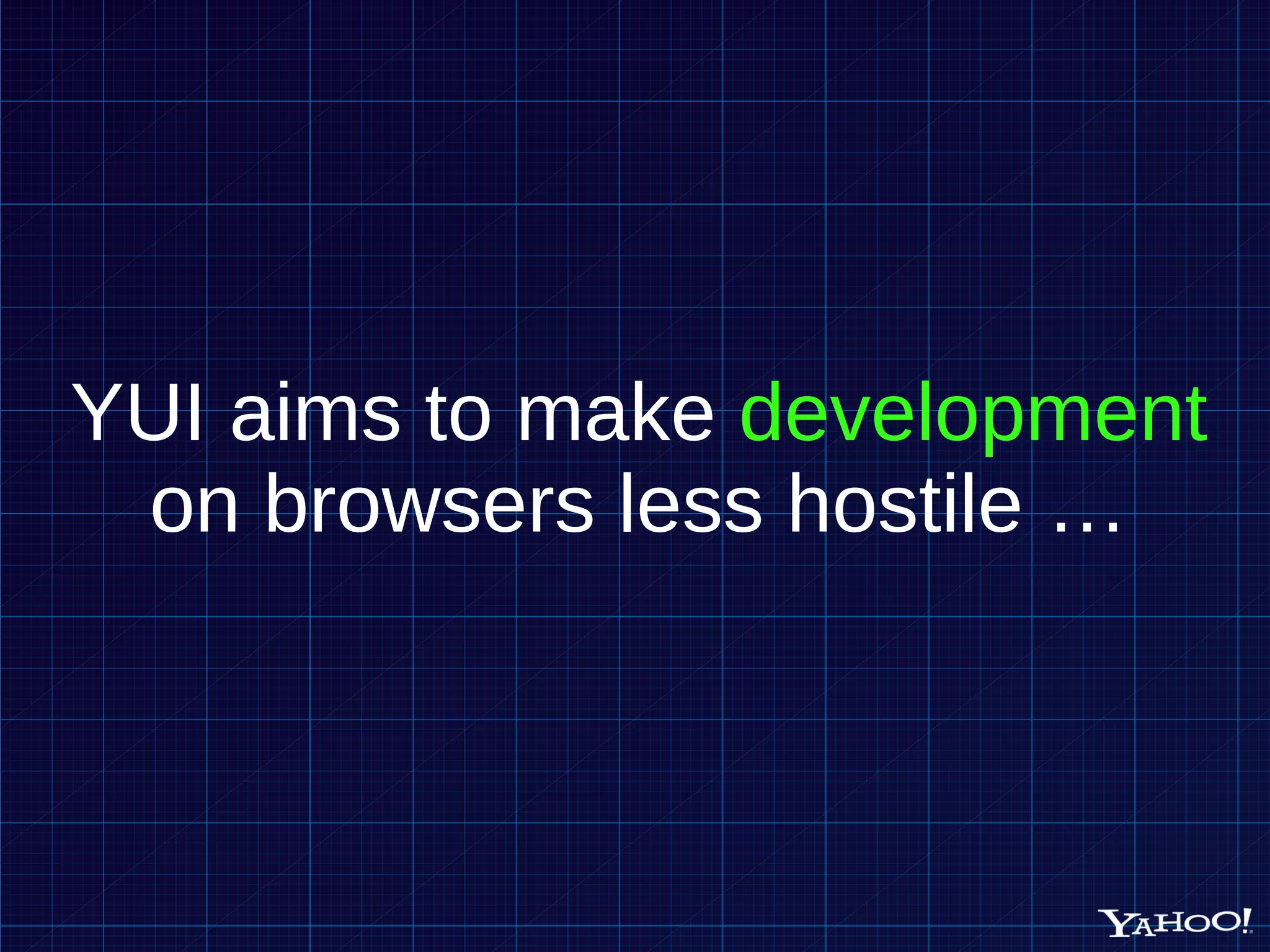 YUI aims to make development on browsers less hostile …

YAHOO!